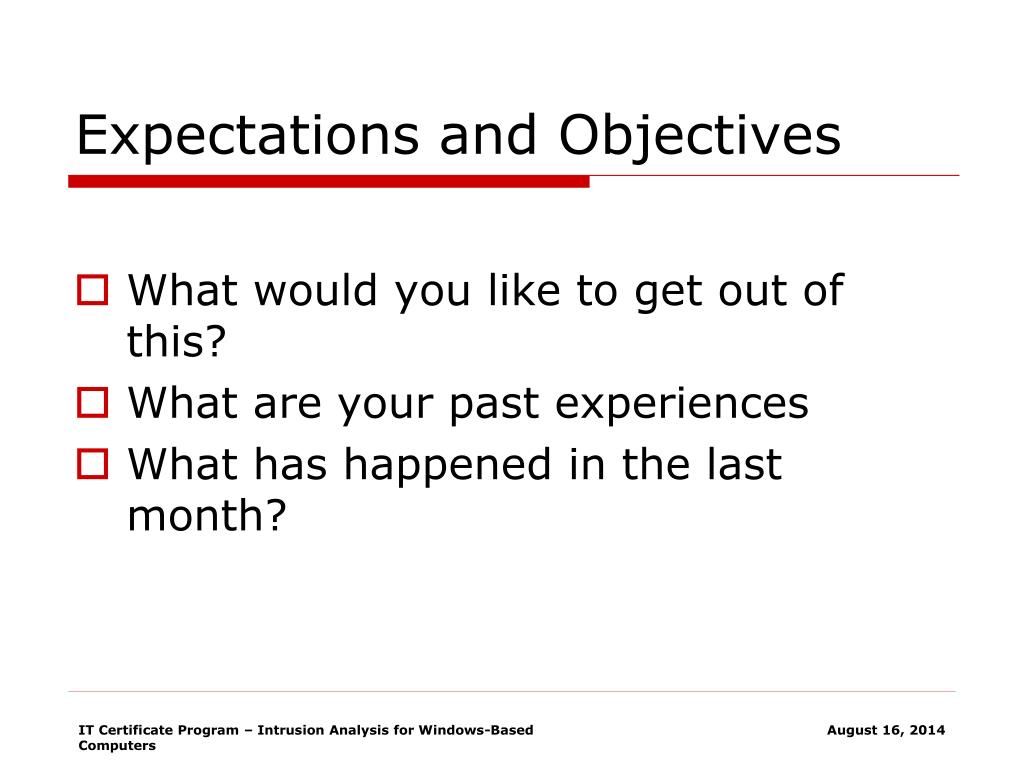 Expectations and Objectives

What would you like to get out of this?

What are your past experiences

What has happened in the last month?

IT Certificate Program – Intrusion Analysis for Windows-Based Computers

August 16, 2014